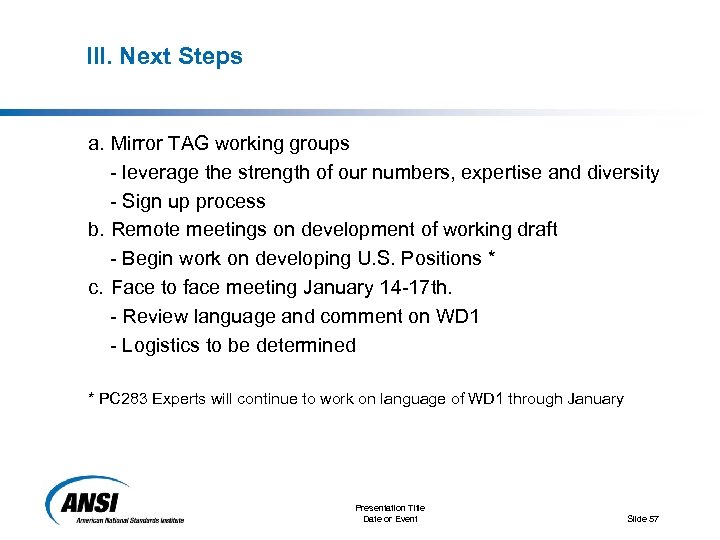 III. Next Steps

a. Mirror TAG working groups
- leverage the strength of our numbers, expertise and diversity
- Sign up process
b. Remote meetings on development of working draft
- Begin work on developing U.S. Positions *
c. Face to face meeting January 14-17th.
- Review language and comment on WD1
- Logistics to be determined

* PC283 Experts will continue to work on language of WD1 through January

ANSI
American National Standards Institute

Presentation Title
Date or Event

Slide 57